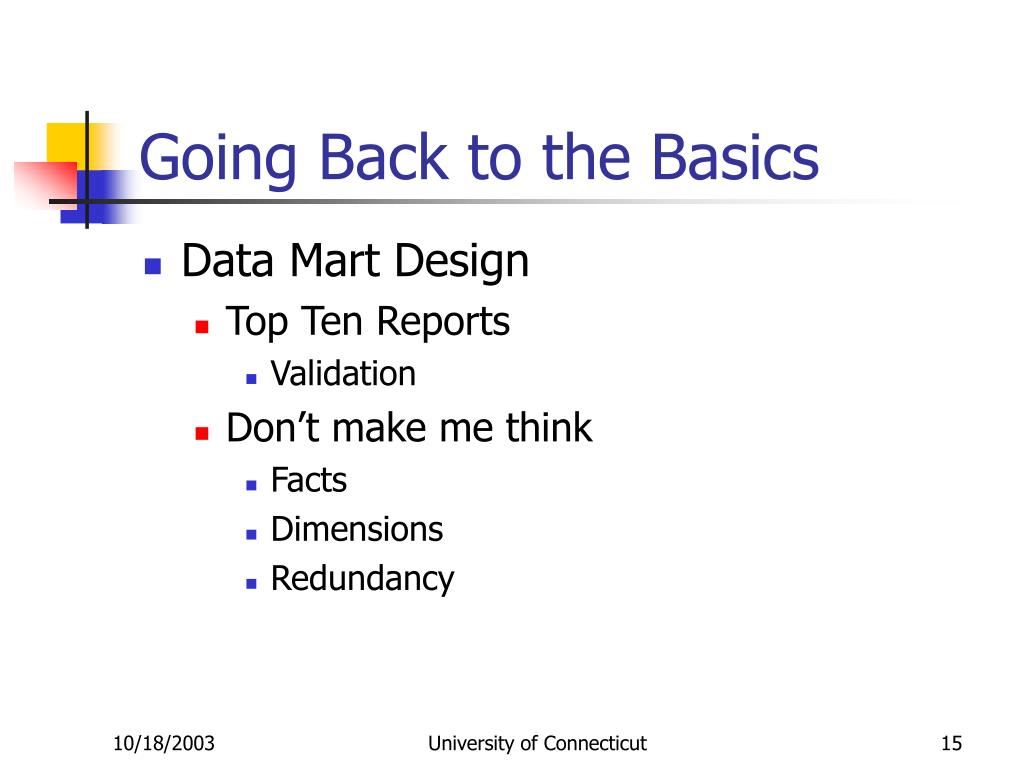 Going Back to the Basics

- Data Mart Design
  - Top Ten Reports
    - Validation
  - Don’t make me think
    - Facts
    - Dimensions
    - Redundancy

10/18/2003 University of Connecticut 15